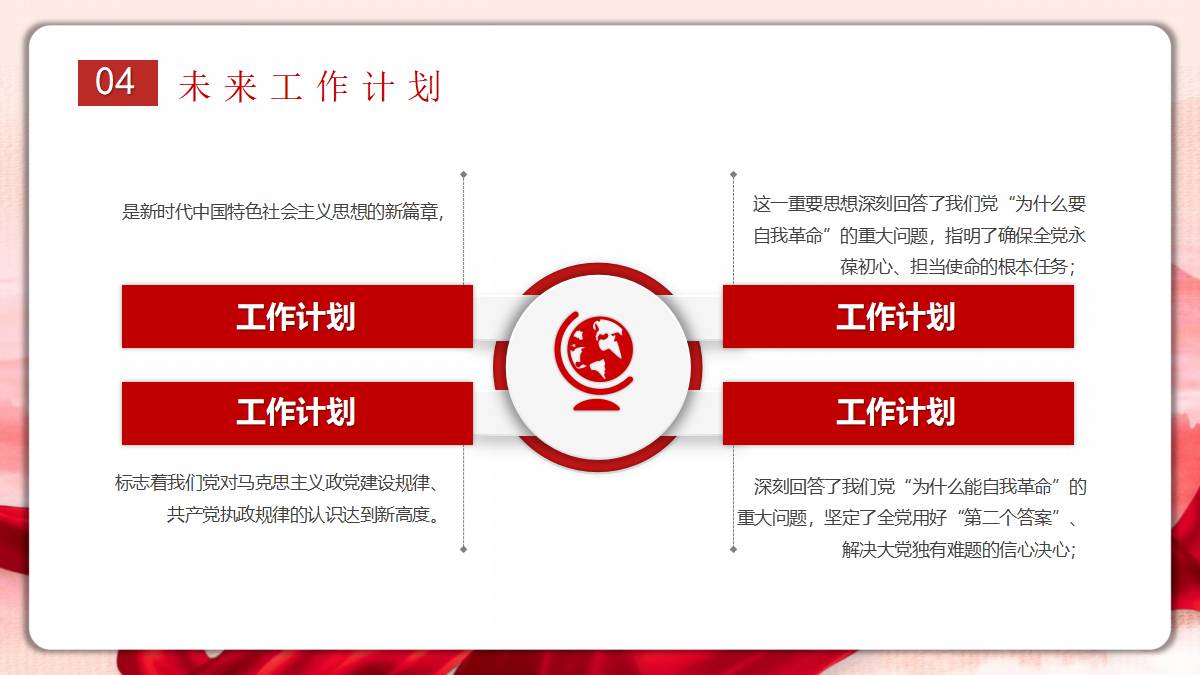 04 未来工作计划

是新时代中国特色社会主义思想的新篇章，

工作计划

工作计划

标志着我们党对马克思主义政党建设规律、共产党执政规律的认识达到新高度。

这一重要思想深刻回答了我们党“为什么要自我革命”的重大问题，指明了确保全党永葆初心、担当使命的根本任务；

工作计划

工作计划

深刻回答了我们党“为什么能自我革命”的重大问题，坚定了全党用好“第二个答案”、解决大党独有难题的信心决心；